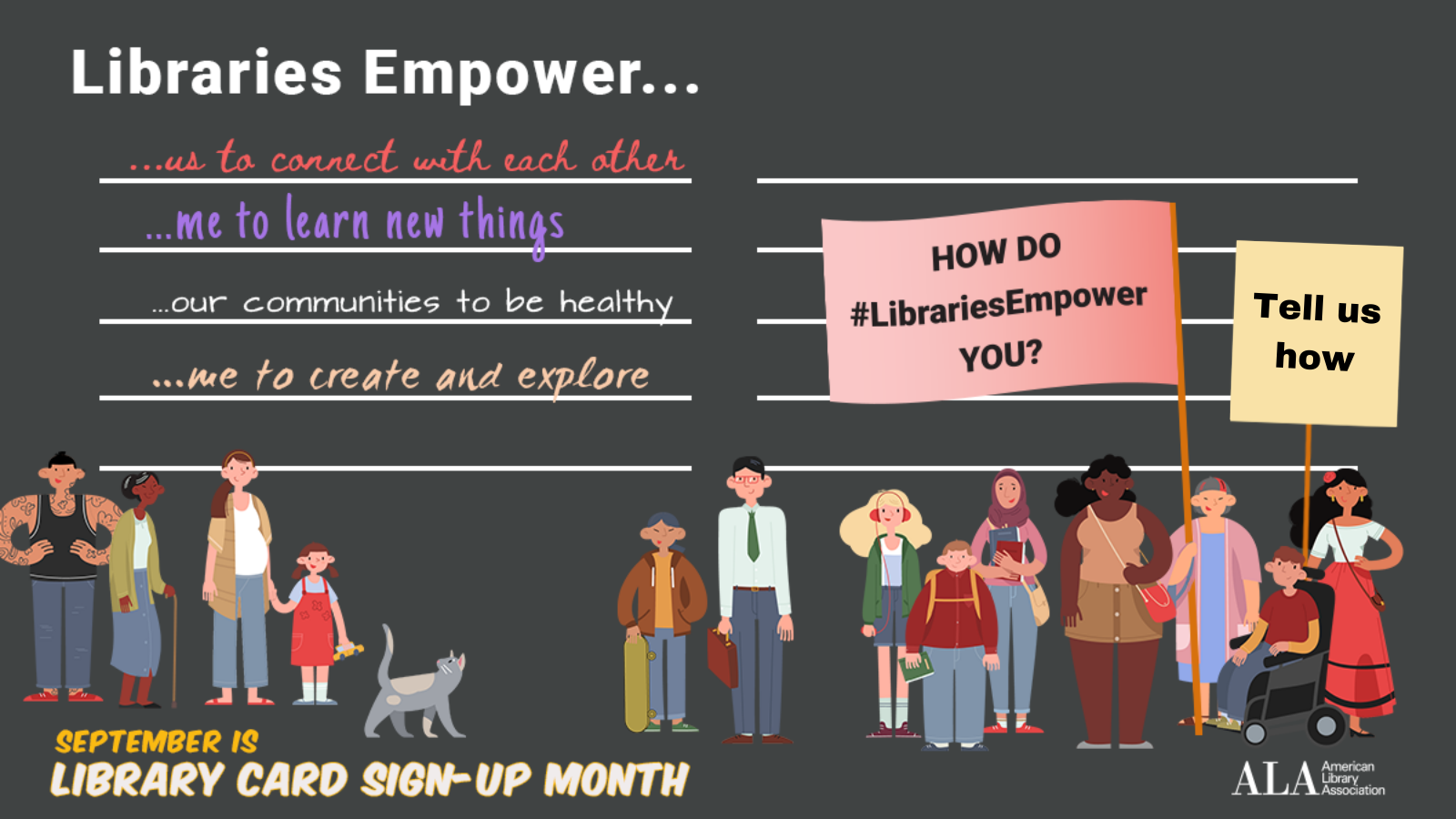 Libraries Empower...

...us to connect with each other

...me to learn new things

...our communities to be healthy

...me to create and explore

HOW DO #LibrariesEmpower YOU?

Tell us how

SEPTEMBER IS
LIBRARY CARD SIGN-UP MONTH

ALA American Library Association